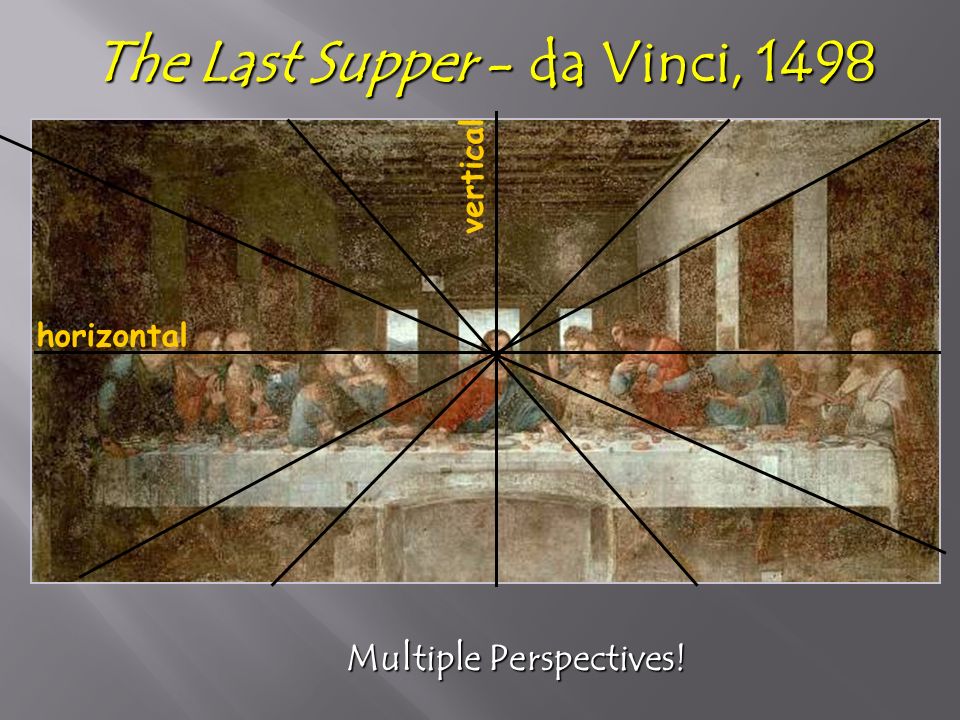 The Last Supper – da Vinci, 1498

vertical

horizontal

Multiple Perspectives!